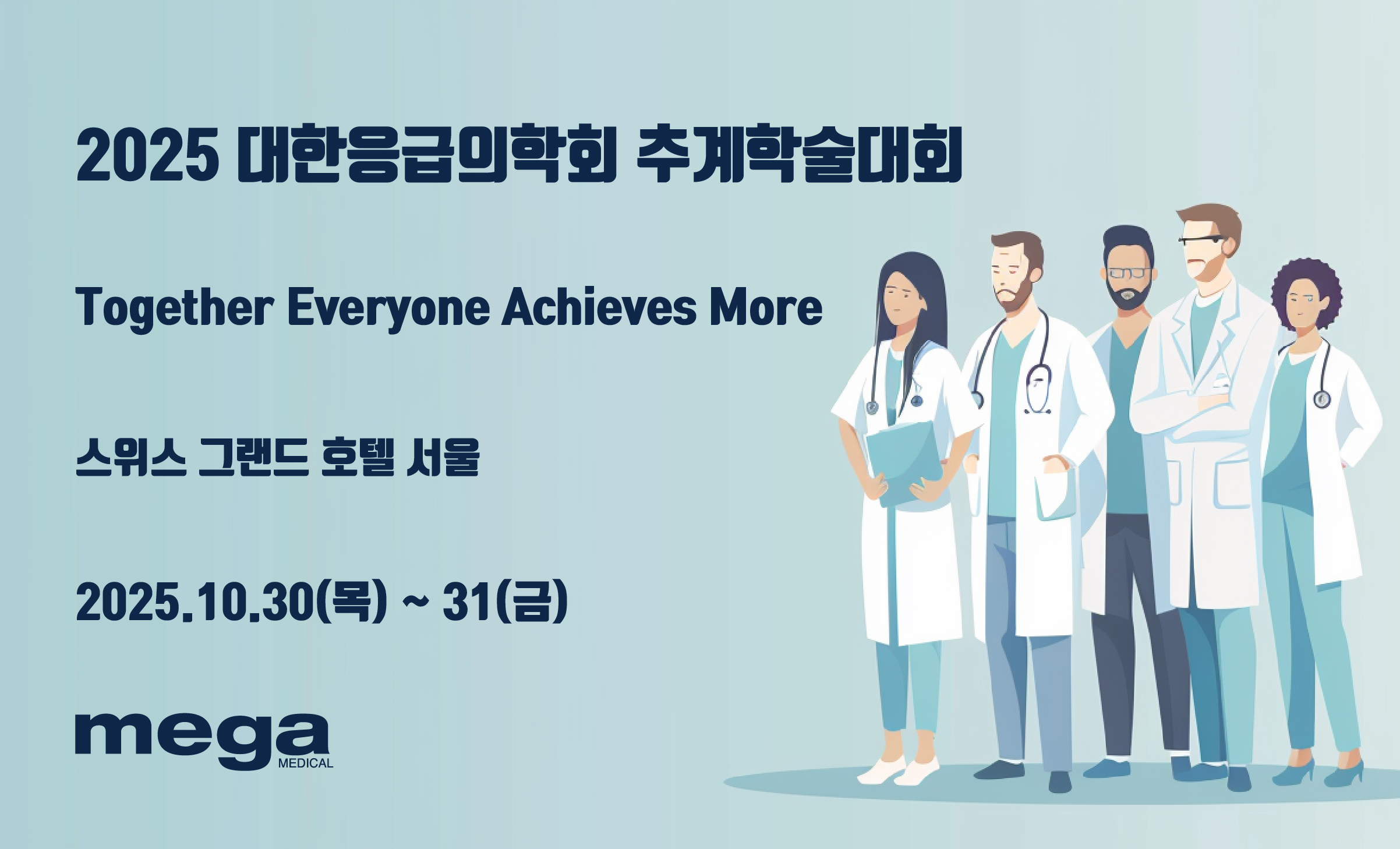 2025 대한응급의학회 추계학술대회

Together Everyone Achieves More

스위스 그랜드 호텔 서울

2025.10.30(목) ~ 31(금)

mega
MEDICAL